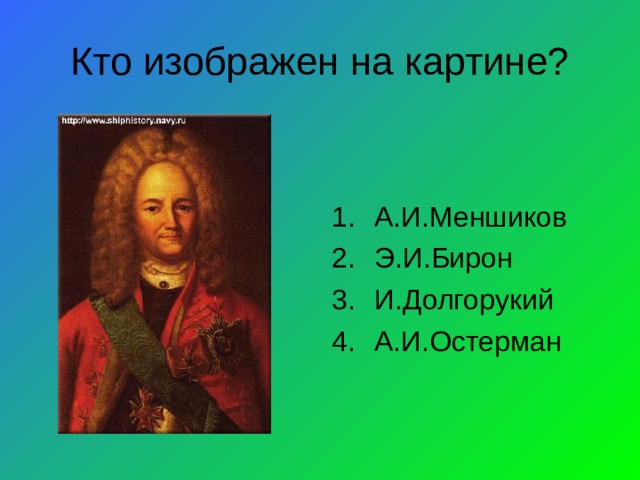 Кто изображен на картине?

http://www.shiphistory.navy.ru

1. А.И.Меншиков
2. Э.И.Бирон
3. И.Долгорукий
4. А.И.Остерман